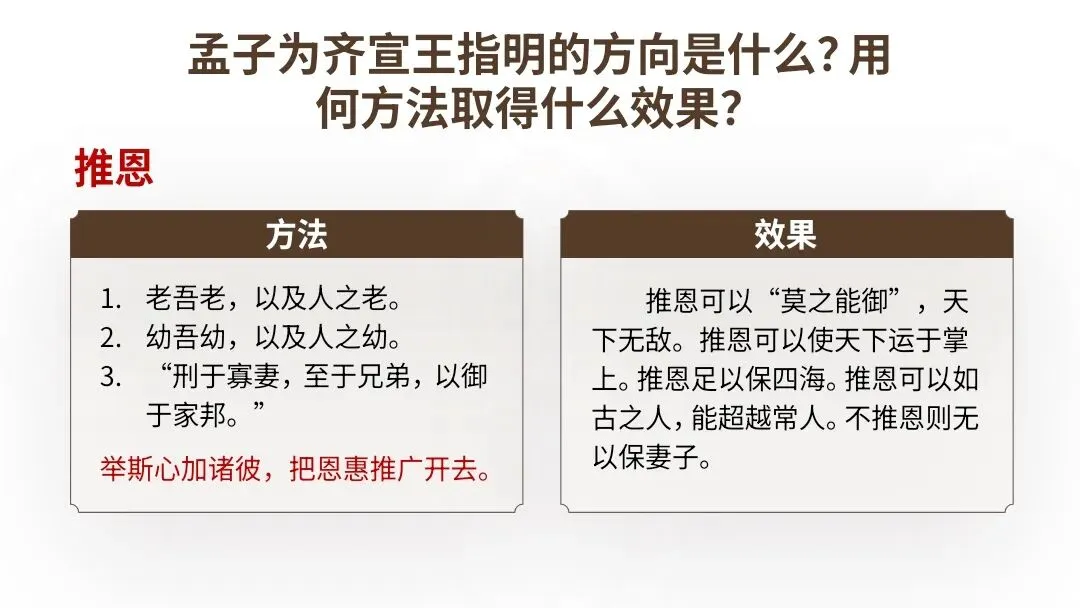 孟子为齐宣王指明的方向是什么？用何方法取得什么效果？

推恩

方法

1. 老吾老，以及人之老。
2. 幼吾幼，以及人之幼。
3. “刑于寡妻，至于兄弟，以御于家邦。”

举斯心加诸彼，把恩惠推广开去。

效果

推恩可以“莫之能御”，天下无敌。推恩可以使天下运于掌上。推恩足以保四海。推恩可以如古之人，能超越常人。不推恩则无以保妻子。